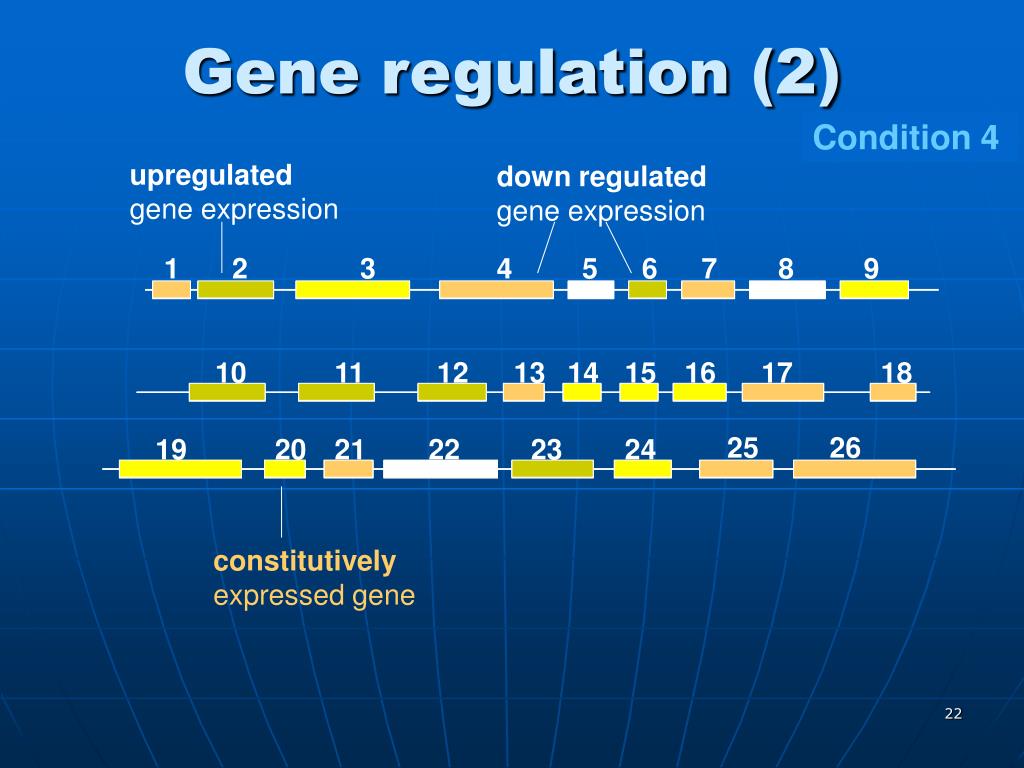 Gene regulation (2)

Condition 4

upregulated gene expression

down regulated gene expression

1 2 3 4 5 6 7 8 9

10 11 12 13 14 15 16 17 18

19 20 21 22 23 24 25 26

constitutively expressed gene

22